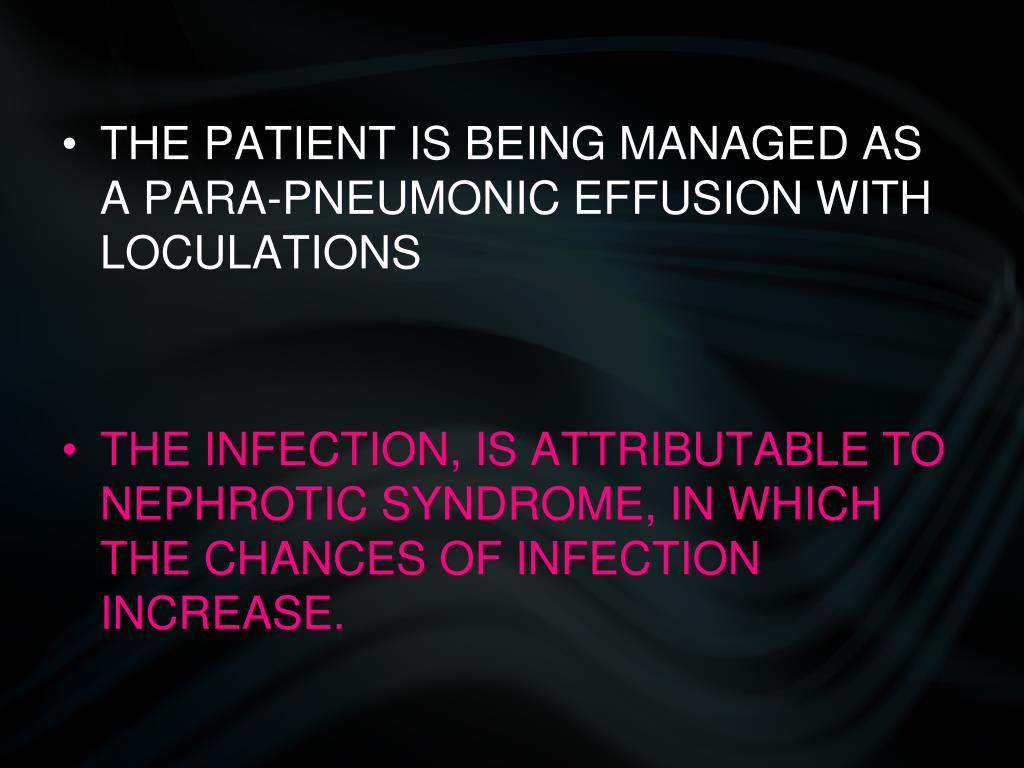 • THE PATIENT IS BEING MANAGED AS A PARA-PNEUMONIC EFFUSION WITH LOCULATIONS

• THE INFECTION, IS ATTRIBUTABLE TO NEPHROTIC SYNDROME, IN WHICH THE CHANCES OF INFECTION INCREASE.